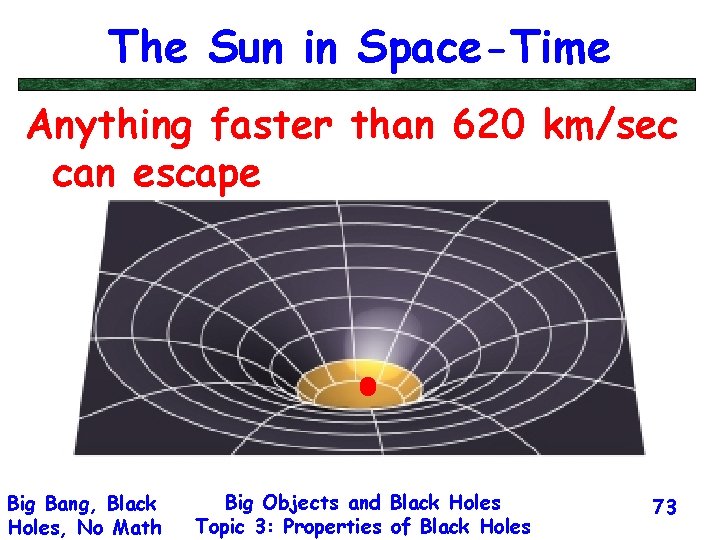 The Sun in Space-Time

Anything faster than 620 km/sec can escape

Big Bang, Black Holes, No Math

Big Objects and Black Holes
Topic 3: Properties of Black Holes

73